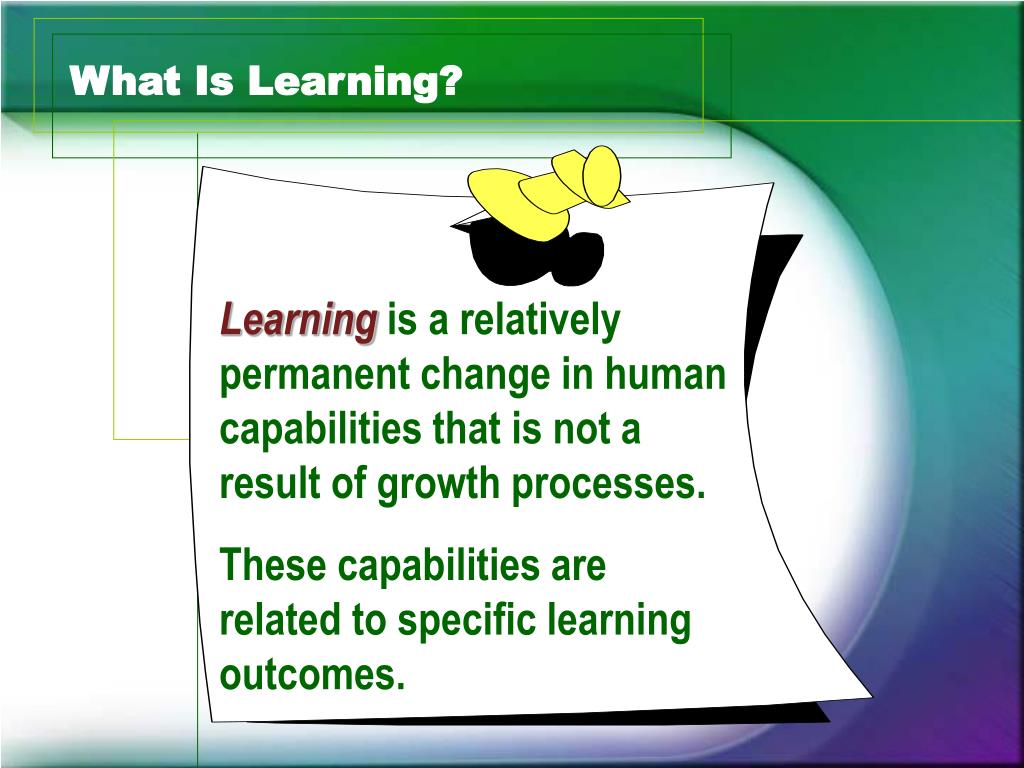 What Is Learning?

Learning is a relatively permanent change in human capabilities that is not a result of growth processes.

These capabilities are related to specific learning outcomes.